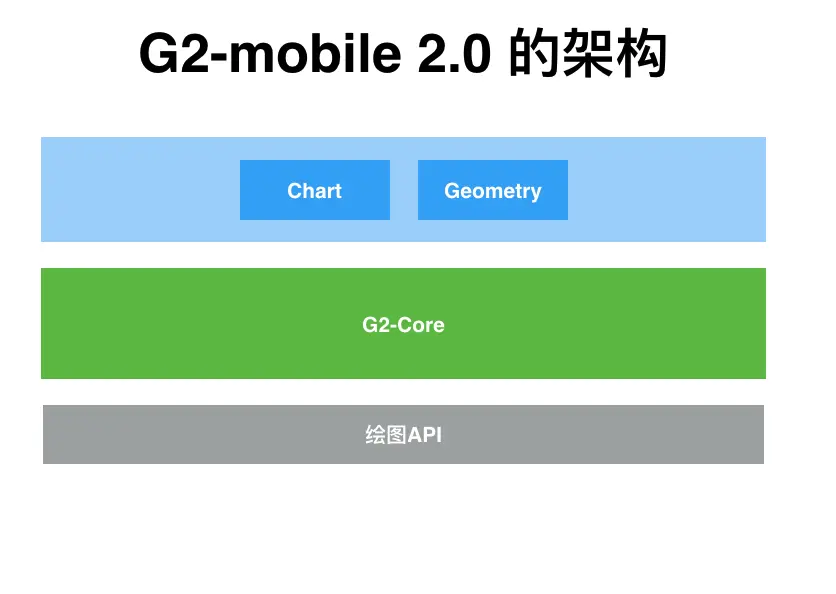 G2-mobile 2.0 的架构

Chart

Geometry

G2-Core

绘图API